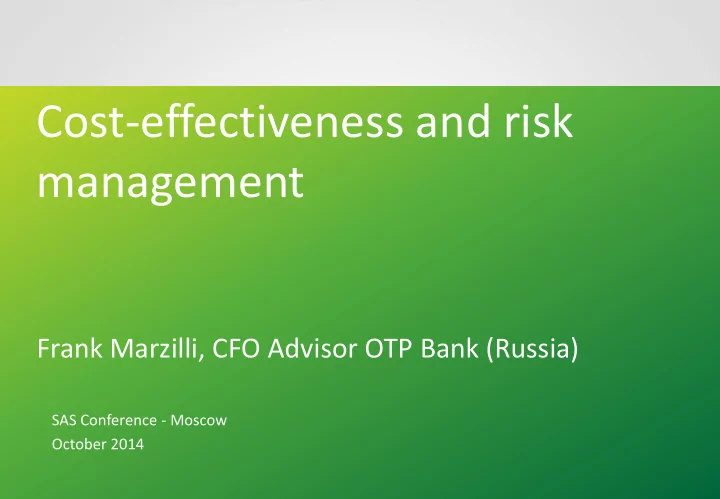 Cost-effectiveness and risk management

Frank Marzilli, CFO Advisor OTP Bank (Russia)

SAS Conference - Moscow
October 2014